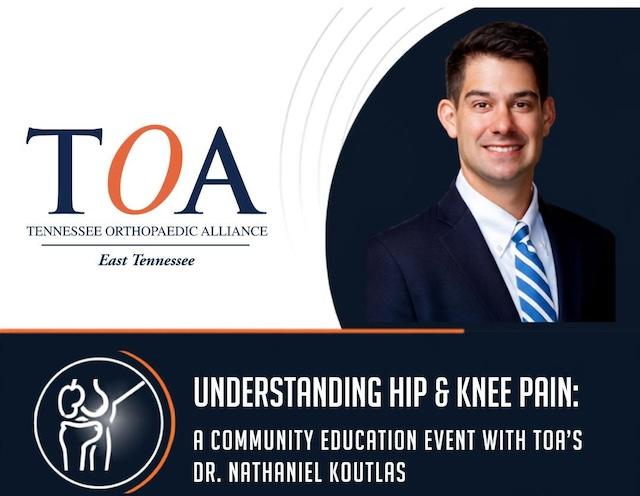 TOA
TENNESSEE ORTHOPAEDIC ALLIANCE
East Tennessee

UNDERSTANDING HIP & KNEE PAIN:
A COMMUNITY EDUCATION EVENT WITH TOA'S DR. NATHANIEL KOUTLAS